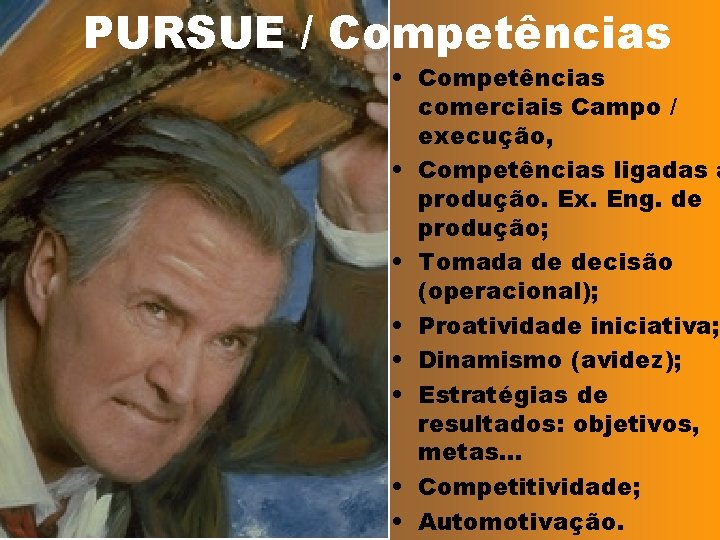 PURSUE / Competências

• Competências comerciais Campo / execução,
• Competências ligadas a produção. Ex. Eng. de produção;
• Tomada de decisão (operacional);
• Proatividade iniciativa;
• Dinamismo (avidez);
• Estratégias de resultados: objetivos, metas...
• Competitividade;
• Automotivação.